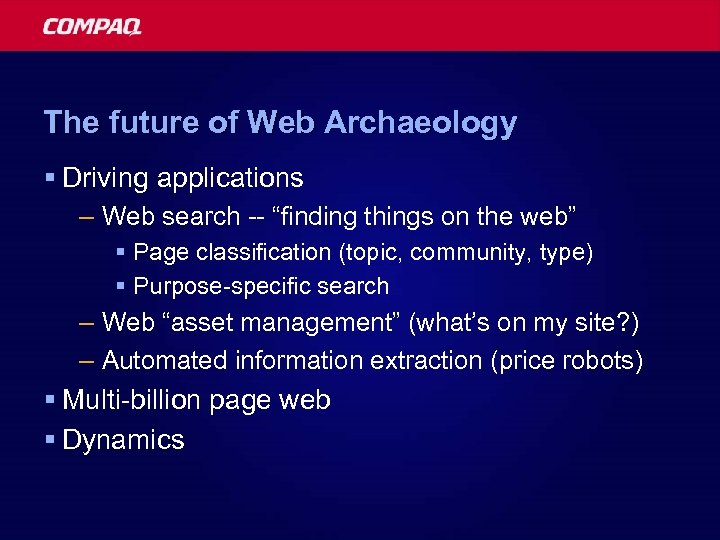 COMPAQ

The future of Web Archaeology

▪ Driving applications
– Web search -- “finding things on the web”
▪ Page classification (topic, community, type)
▪ Purpose-specific search
– Web “asset management” (what’s on my site?)
– Automated information extraction (price robots)
▪ Multi-billion page web
▪ Dynamics